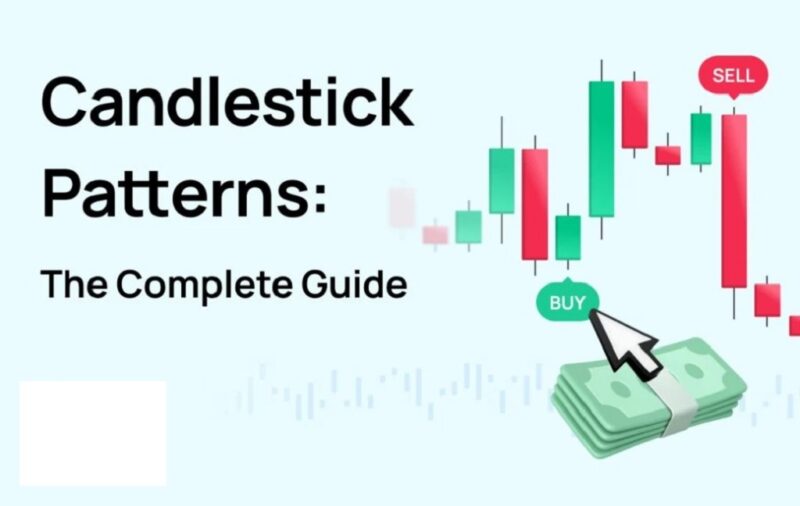 Candlestick Patterns:

The Complete Guide

SELL

BUY